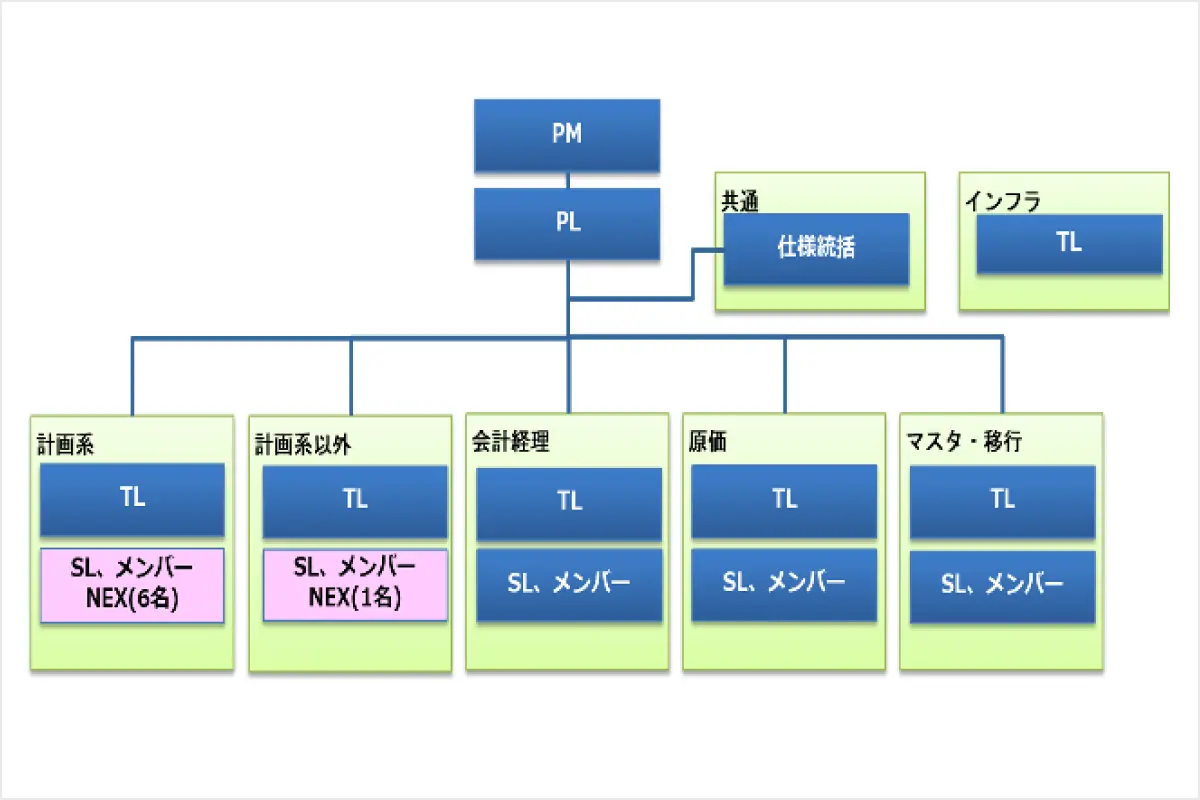 PM

PL

共通
仕様統括

インフラ
TL

計画系
TL
SL、メンバー
NEX(6名)

計画系以外
TL
SL、メンバー
NEX(1名)

会計経理
TL
SL、メンバー

原価
TL
SL、メンバー

マスタ・移行
TL
SL、メンバー